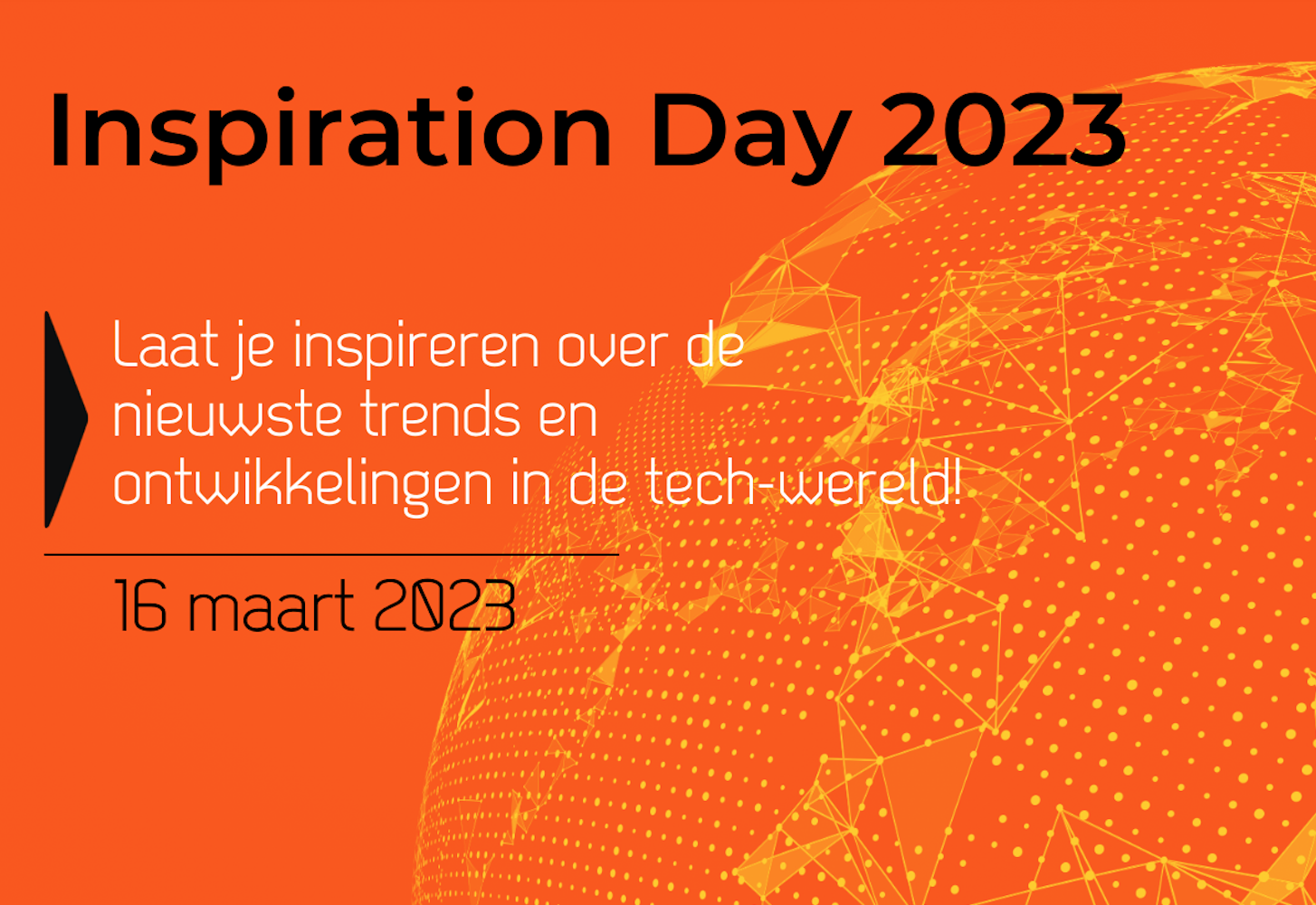 Inspiration Day 2023

Laat je inspireren over de nieuwste trends en ontwikkelingen in de tech-wereld!

16 maart 2023